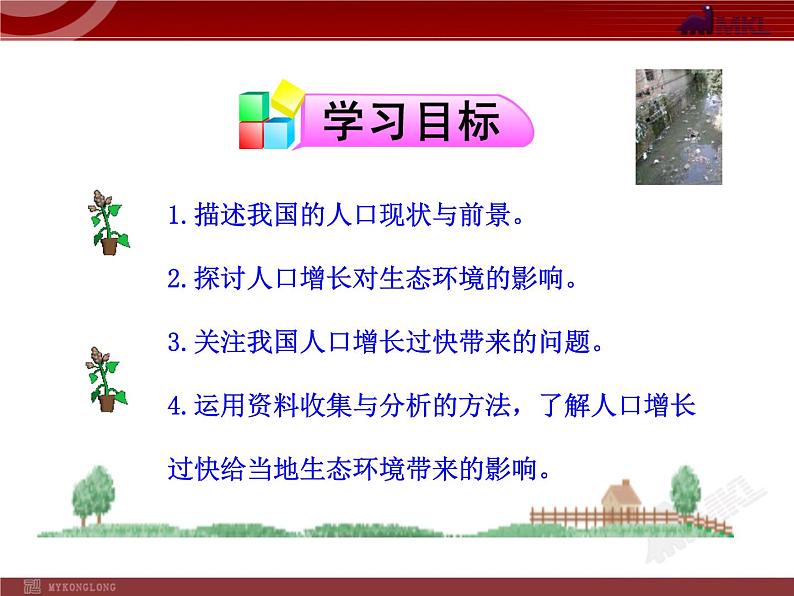 MKL

学习目标

1.描述我国的人口现状与前景。

2.探讨人口增长对生态环境的影响。

3.关注我国人口增长过快带来的问题。

4.运用资料收集与分析的方法，了解人口增长过快给当地生态环境带来的影响。

MYKONGLONG